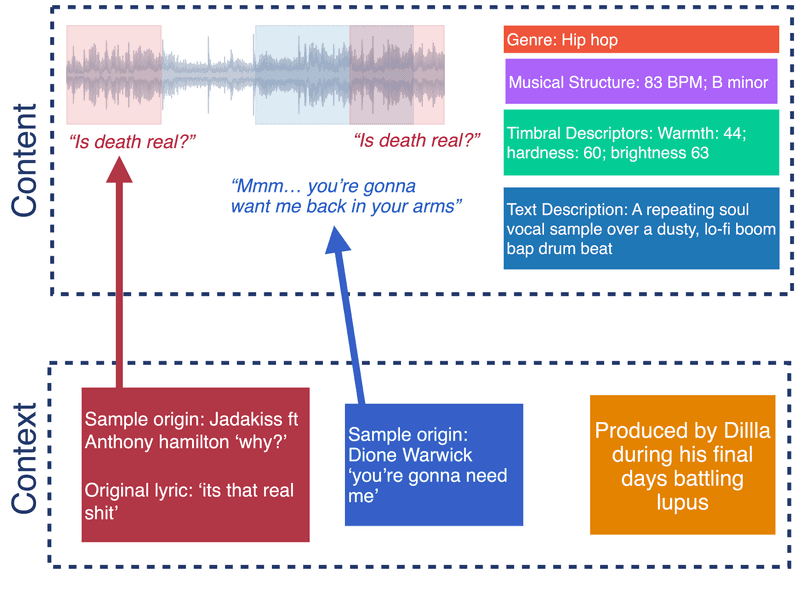 Content

"Is death real?"

"Is death real?"

"Mmm… you're gonna want me back in your arms"

Genre: Hip hop

Musical Structure: 83 BPM; B minor

Timbral Descriptors: Warmth: 44; hardness: 60; brightness 63

Text Description: A repeating soul vocal sample over a dusty, lo-fi boom bap drum beat

Context

Sample origin: Jadakiss ft Anthony hamilton 'why?'

Original lyric: 'its that real shit'

Sample origin: Dione Warwick 'you're gonna need me'

Produced by Dillla during his final days battling lupus